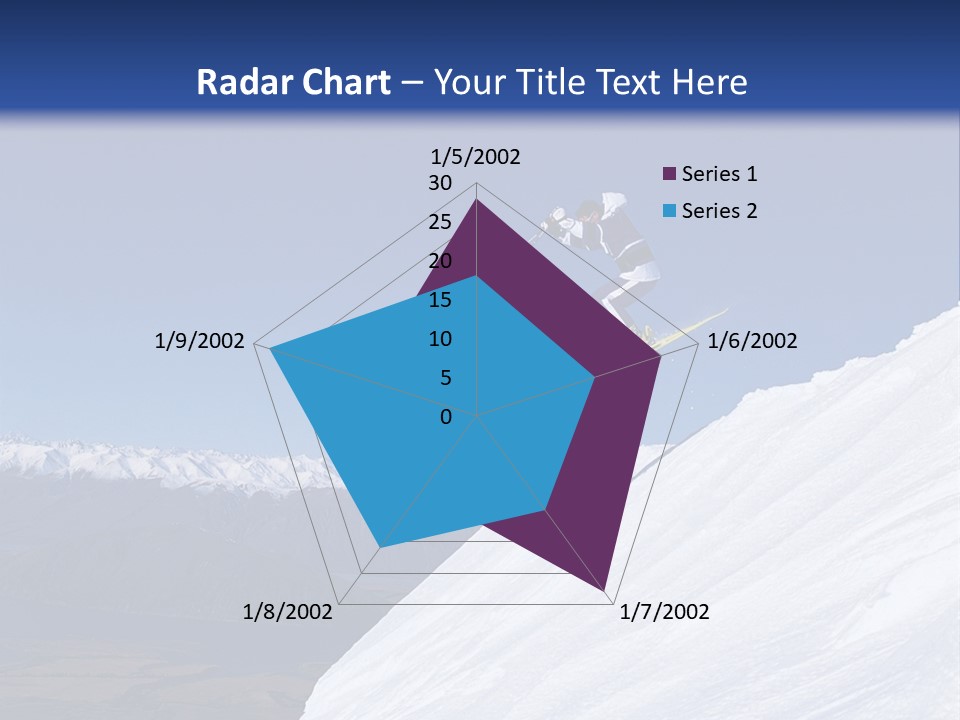 Radar Chart – Your Title Text Here

1/5/2002
30
25
20
15
10
5
0
1/6/2002
1/7/2002
1/8/2002
1/9/2002

Series 1
Series 2